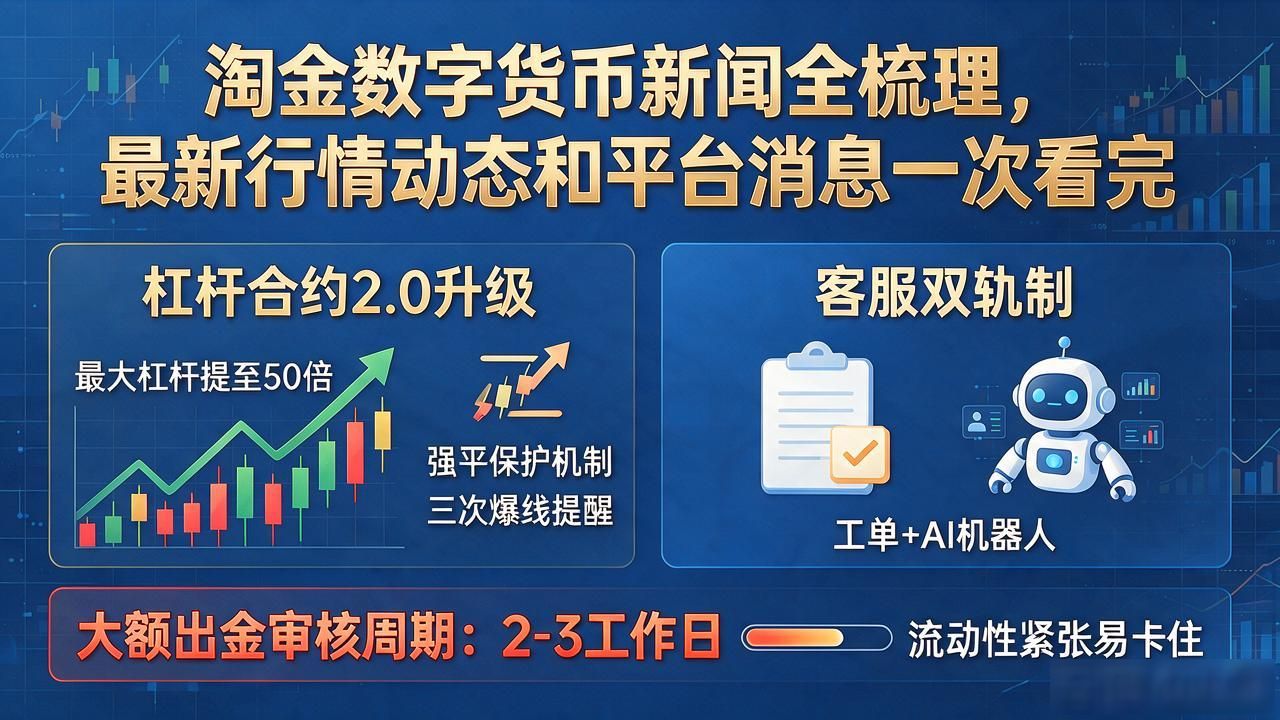 淘金数字货币新闻全梳理，
最新行情动态和平台消息一次看完

杠杆合约2.0升级

最大杠杆提至50倍

强平保护机制
三次爆线提醒

客服双轨制

工单+AI机器人

大额出金审核周期：2-3工作日

流动性紧张易卡住